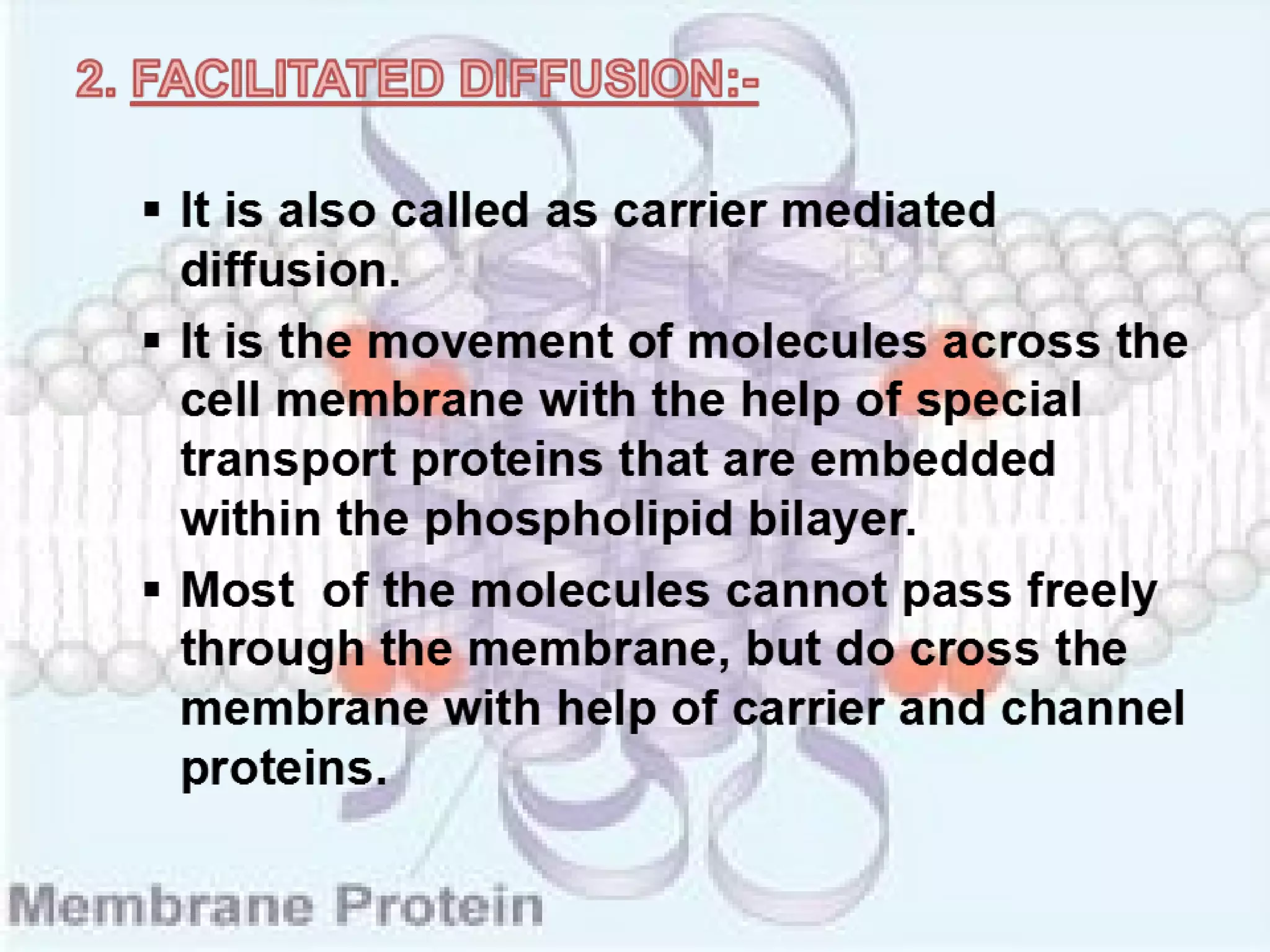 2. FACILITATED DIFFUSION:-

▪ It is also called as carrier mediated diffusion.

▪ It is the movement of molecules across the cell membrane with the help of special transport proteins that are embedded within the phospholipid bilayer.

▪ Most of the molecules cannot pass freely through the membrane, but do cross the membrane with help of carrier and channel proteins.

Membrane Protein